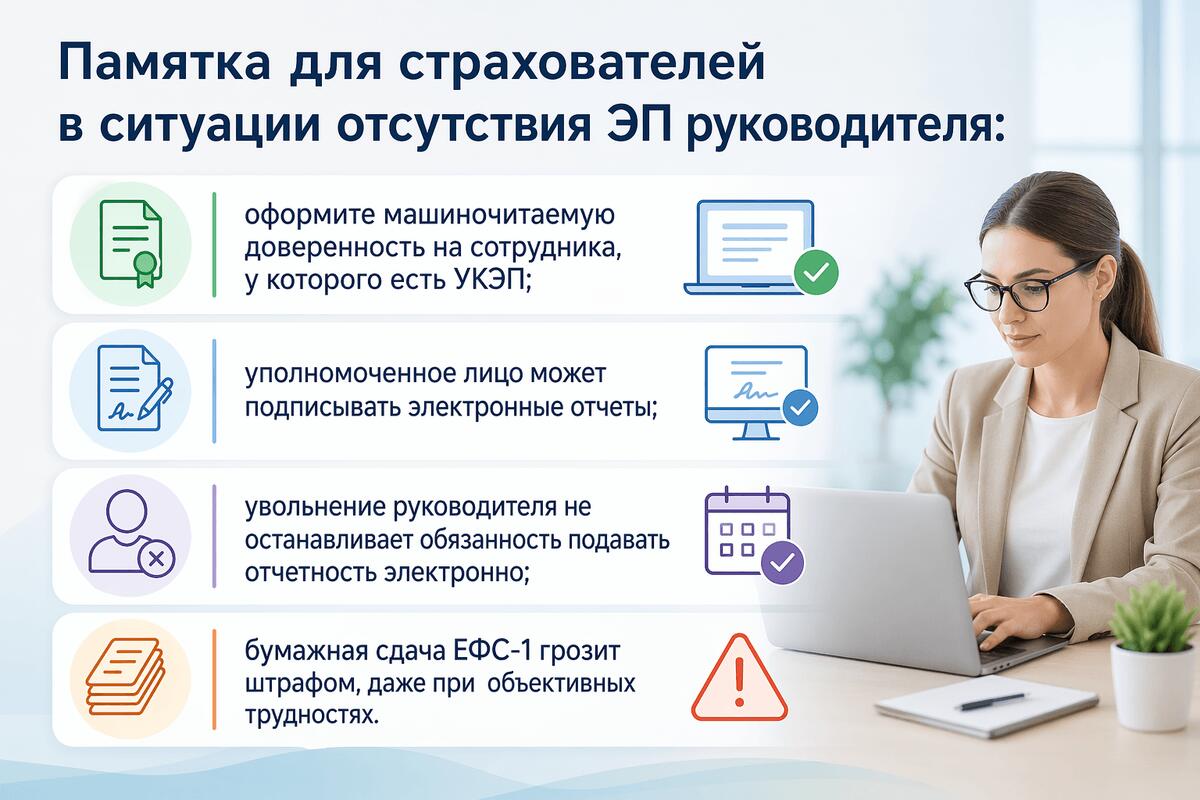 Памятка для страхователей в ситуации отсутствия ЭП руководителя:

оформите машиночитаемую доверенность на сотрудника, у которого есть УКЭП;

уполномоченное лицо может подписывать электронные отчеты;

увольнение руководителя не останавливает обязанность подавать отчетность электронно;

бумажная сдача ЕФС-1 грозит штрафом, даже при объективных трудностях.